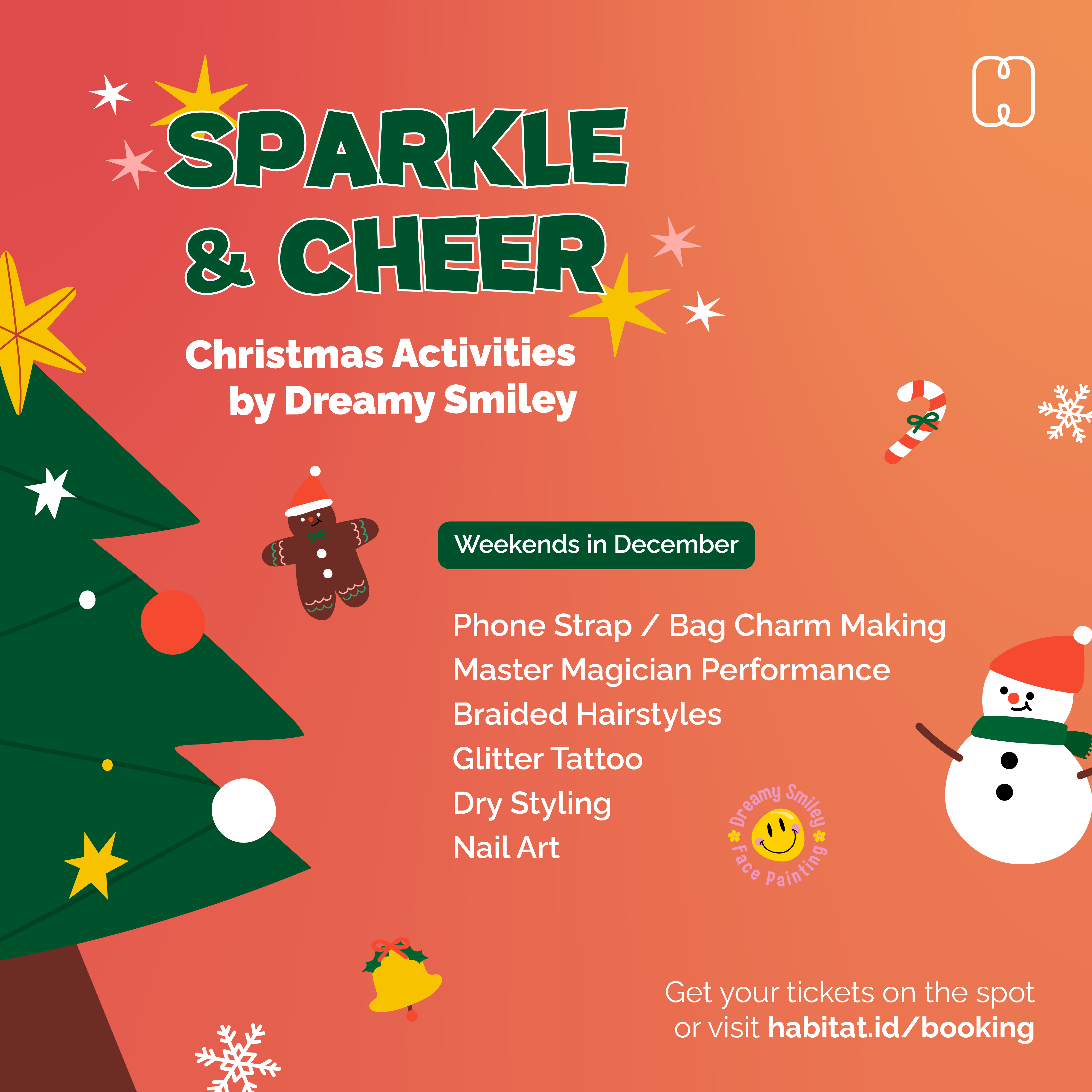 SPARKLE & CHEER

Christmas Activities by Dreamy Smiley

Weekends in December

Phone Strap / Bag Charm Making
Master Magician Performance
Braided Hairstyles
Glitter Tattoo
Dry Styling
Nail Art

Dreamy Smiley Face Painting

Get your tickets on the spot or visit habitat.id/booking